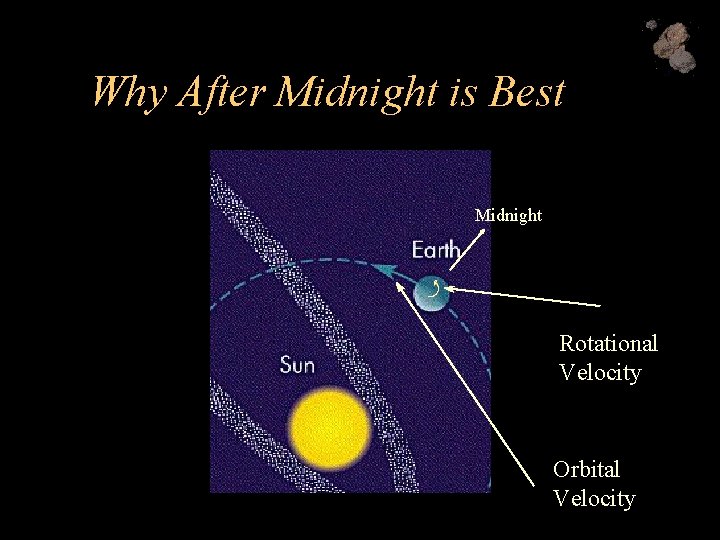 Why After Midnight is Best

Midnight

Earth

Sun

Rotational Velocity

Orbital Velocity